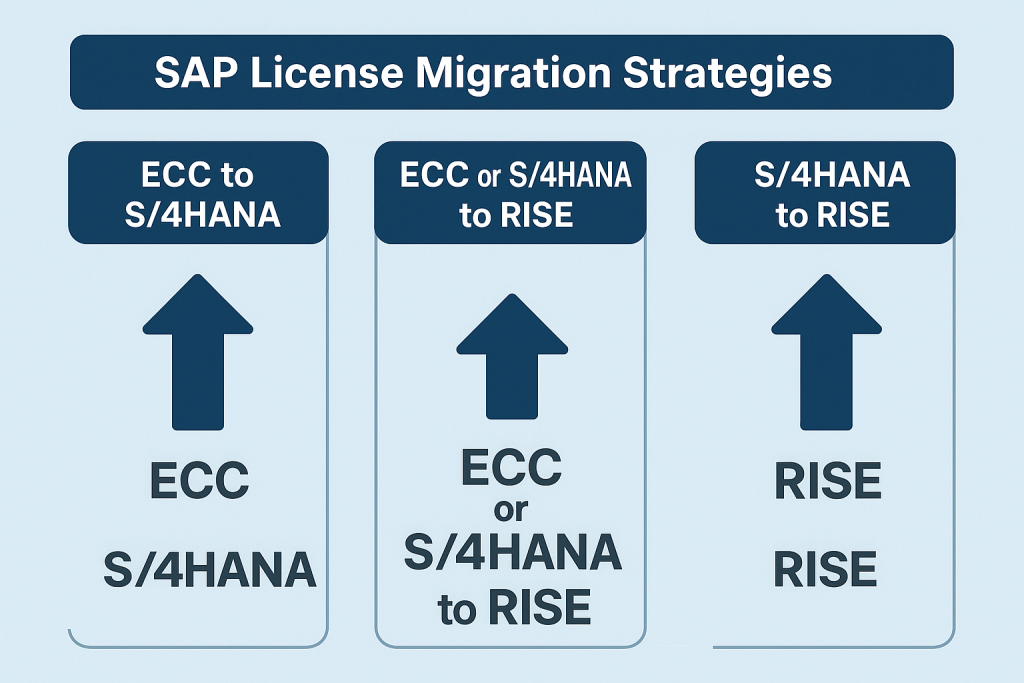 SAP License Migration Strategies

ECC to S/4HANA

ECC

S/4HANA

ECC or S/4HANA to RISE

ECC
or
S/4HANA
to RISE

S/4HANA to RISE

RISE

RISE